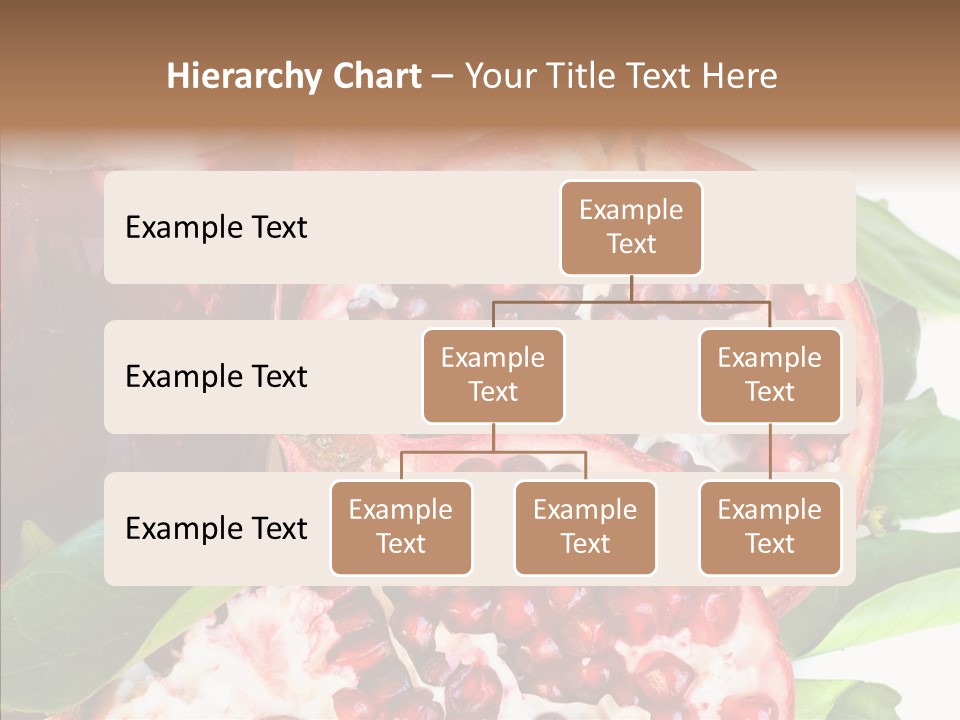 Hierarchy Chart – Your Title Text Here

Example Text

Example Text

Example Text

Example Text

Example Text

Example Text

Example Text

Example Text

Example Text